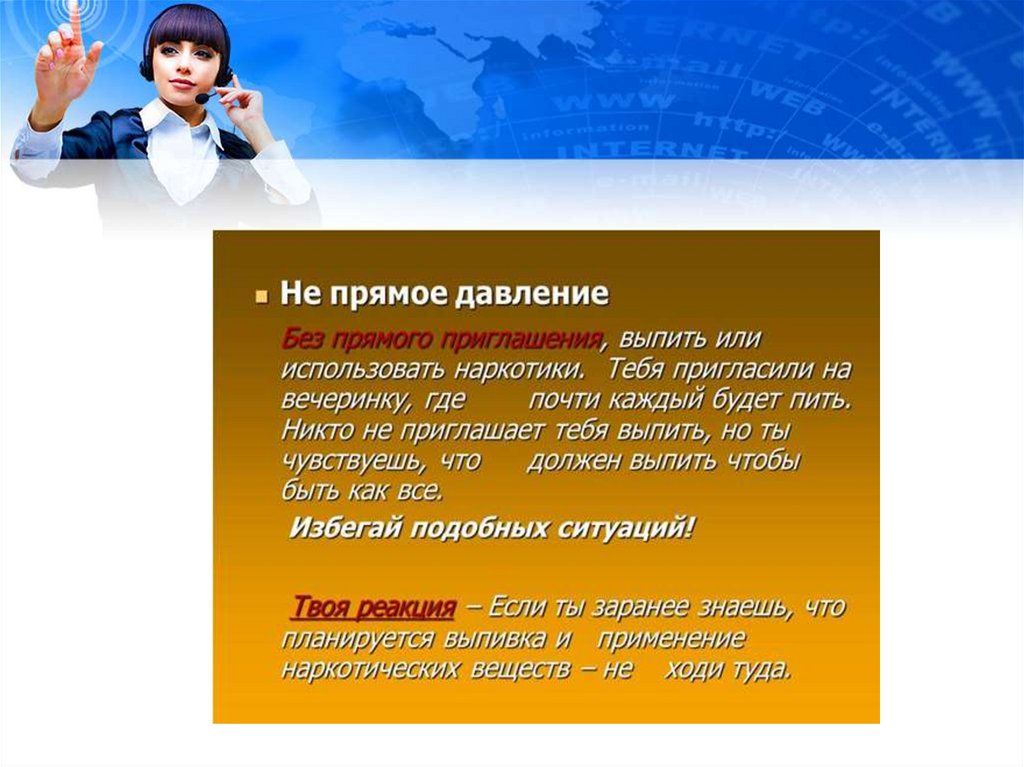 Не прямое давление

Без прямого приглашения, выпить или использовать наркотики. Тебя пригласили на вечеринку, где почти каждый будет пить. Никто не приглашает тебя выпить, но ты чувствуешь, что должен выпить чтобы быть как все.

Избегай подобных ситуаций!

Твоя реакция – Если ты заранее знаешь, что планируется выпивка и применение наркотических веществ – не ходи туда.